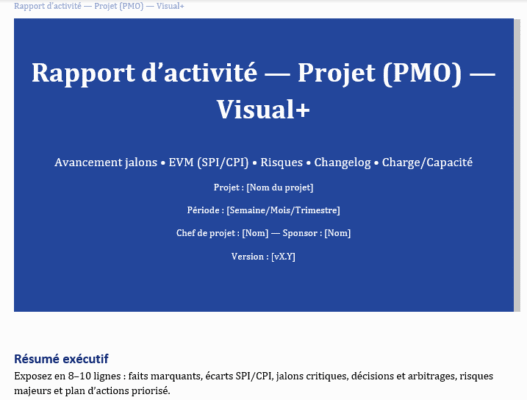 Rapport d'activité — Projet (PMO) — Visual+

Rapport d'activité — Projet (PMO) — Visual+

Avancement jalons • EVM (SPI/CPI) • Risques • Changelog • Charge/Capacité

Projet : [Nom du projet]

Période : [Semaine/Mois/Trimestre]

Chef de projet : [Nom] — Sponsor : [Nom]

Version : [vX.Y]

Résumé exécutif

Exposez en 8–10 lignes : faits marquants, écarts SPI/CPI, jalons critiques, décisions et arbitrages, risques majeurs et plan d'actions priorisé.